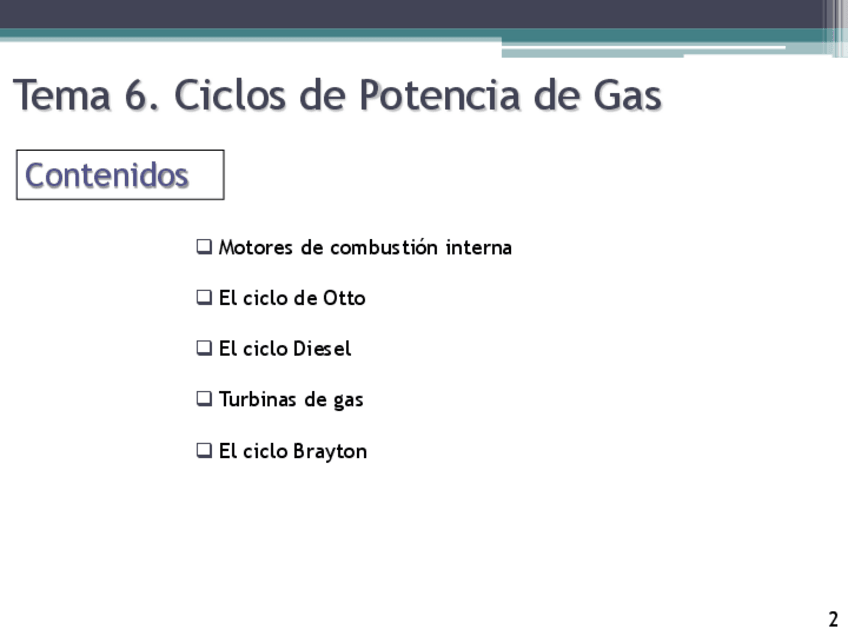 Tema 6. Ciclos de Potencia de Gas

Contenidos

❑ Motores de combustión interna

❑ El ciclo de Otto

❑ El ciclo Diesel

❑ Turbinas de gas

❑ El ciclo Brayton

2